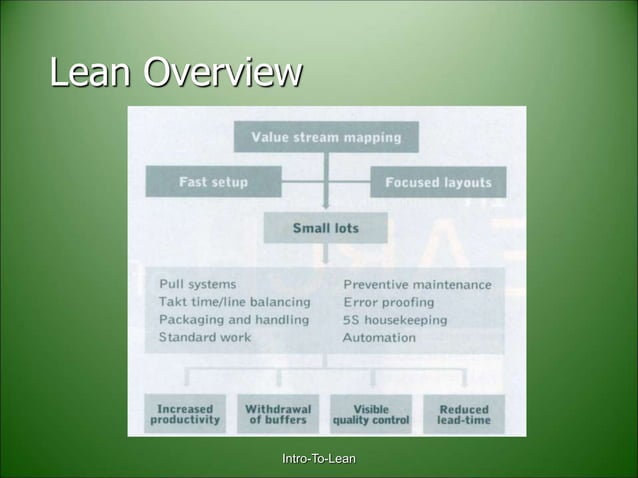 Lean Overview

Value stream mapping

Fast setup

Focused layouts

Small lots

Pull systems
Takt time/line balancing
Packaging and handling
Standard work

Preventive maintenance
Error proofing
5S housekeeping
Automation

Increased productivity

Withdrawal of buffers

Visible quality control

Reduced lead-time

Intro-To-Lean